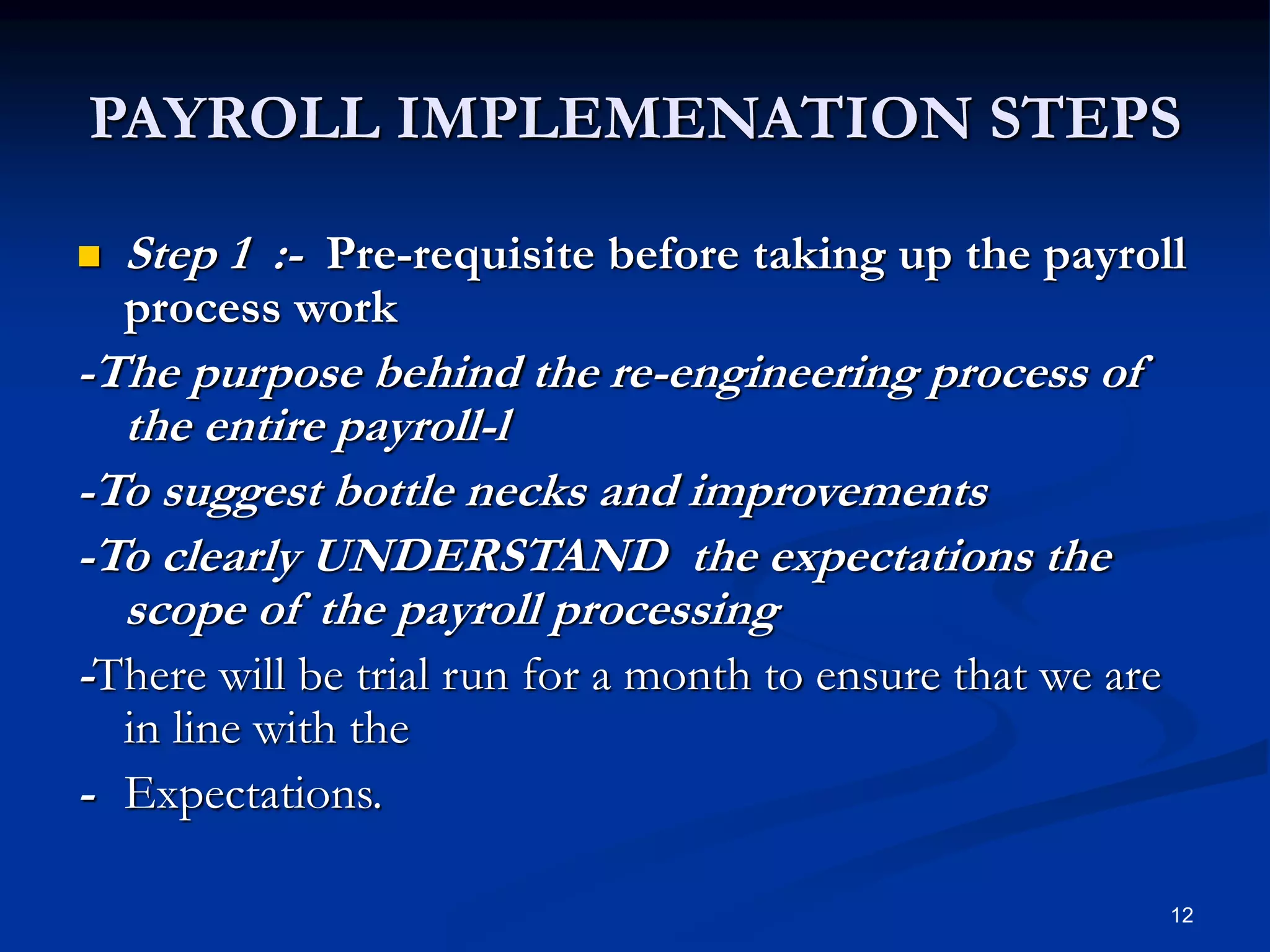 PAYROLL IMPLEMENATION STEPS

Step 1 :- Pre-requisite before taking up the payroll process work

-The purpose behind the re-engineering process of the entire payroll-l

-To suggest bottle necks and improvements

-To clearly UNDERSTAND the expectations the scope of the payroll processing

-There will be trial run for a month to ensure that we are in line with the

- Expectations.

12